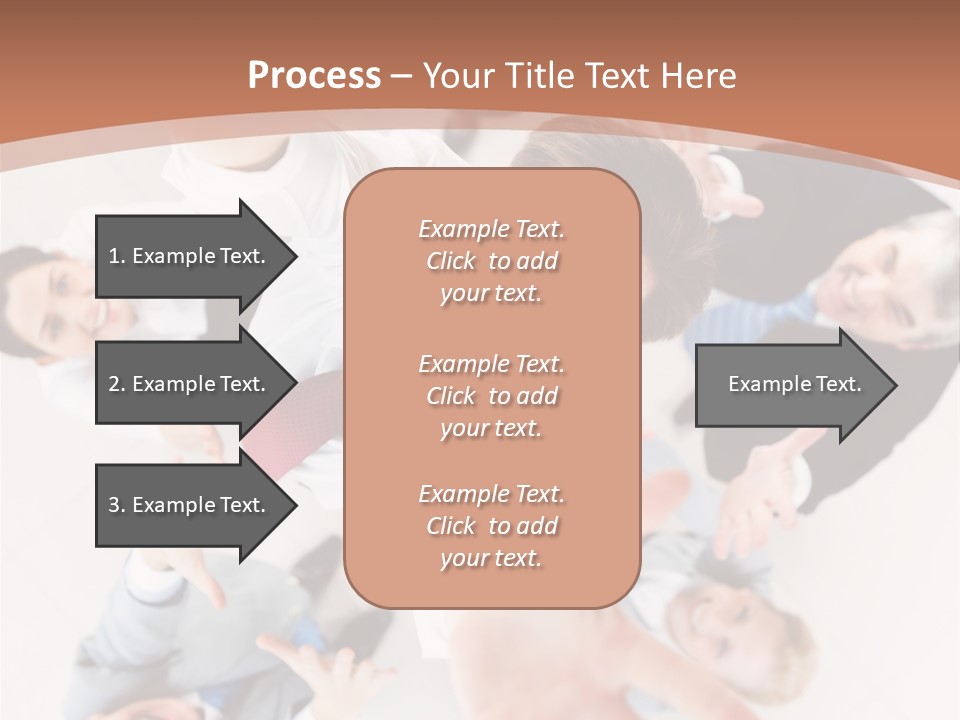 Process – Your Title Text Here

1. Example Text.

2. Example Text.

3. Example Text.

Example Text. Click to add your text.

Example Text. Click to add your text.

Example Text. Click to add your text.

Example Text.